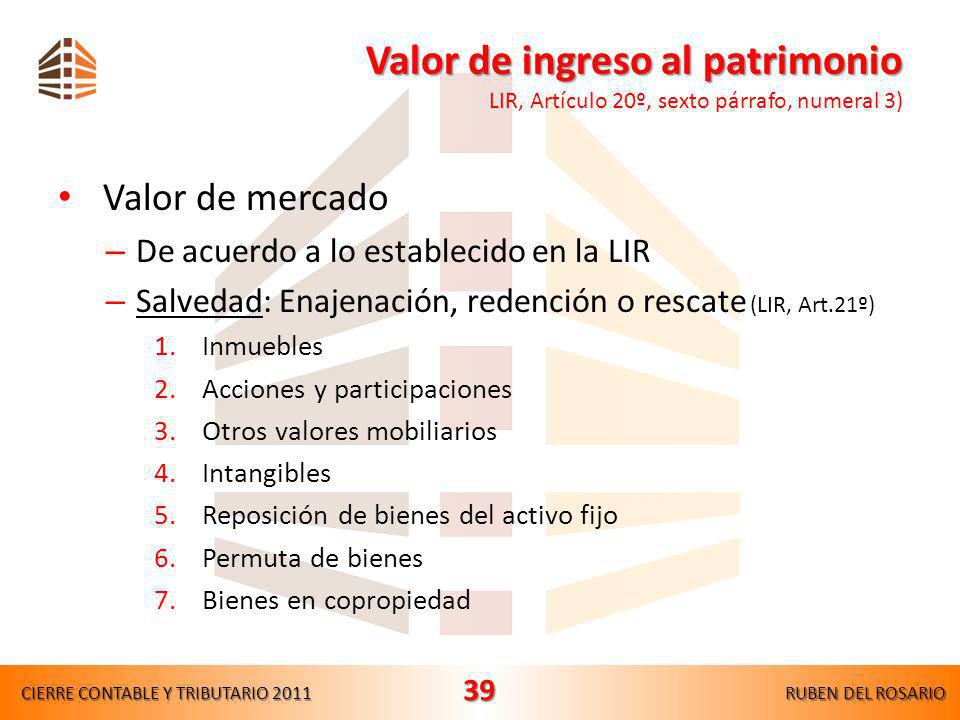 Valor de ingreso al patrimonio
LIR, Artículo 20º, sexto párrafo, numeral 3)

• Valor de mercado
– De acuerdo a lo establecido en la LIR
– Salvedad: Enajenación, redención o rescate (LIR, Art.21º)
1. Inmuebles
2. Acciones y participaciones
3. Otros valores mobiliarios
4. Intangibles
5. Reposición de bienes del activo fijo
6. Permuta de bienes
7. Bienes en copropiedad

CIERRE CONTABLE Y TRIBUTARIO 2011
39
RUBEN DEL ROSARIO